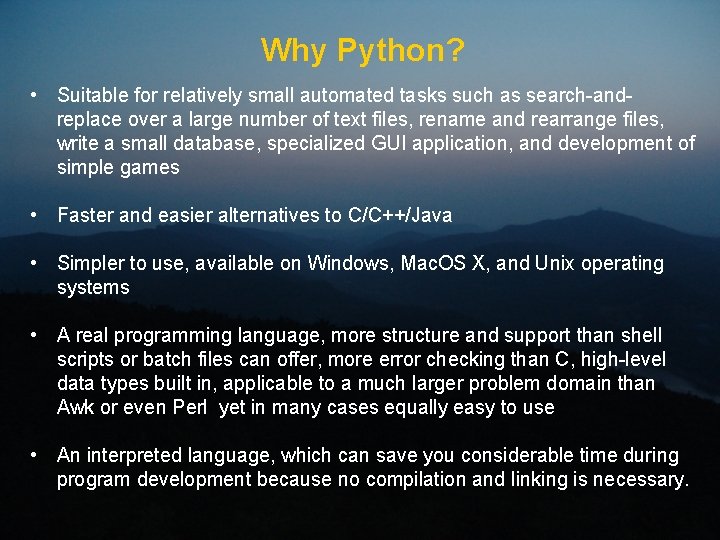 Why Python?

• Suitable for relatively small automated tasks such as search-and-replace over a large number of text files, rename and rearrange files, write a small database, specialized GUI application, and development of simple games

• Faster and easier alternatives to C/C++/Java

• Simpler to use, available on Windows, MacOS X, and Unix operating systems

• A real programming language, more structure and support than shell scripts or batch files can offer, more error checking than C, high-level data types built in, applicable to a much larger problem domain than Awk or even Perl yet in many cases equally easy to use

• An interpreted language, which can save you considerable time during program development because no compilation and linking is necessary.